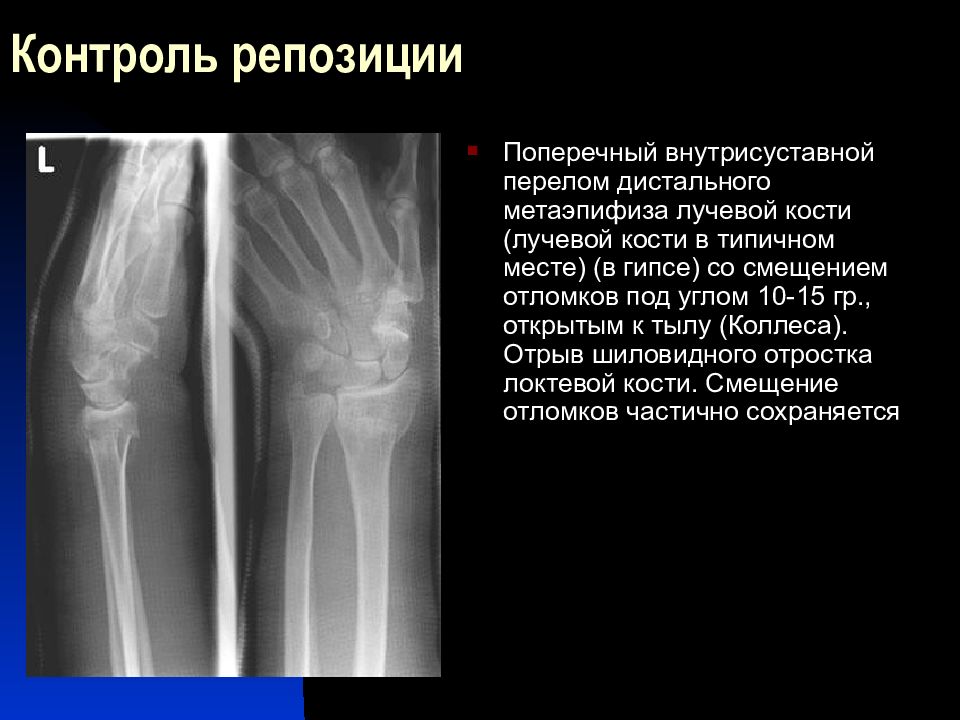 Контроль репозиции

L

Поперечный внутрисуставной перелом дистального метаэпифиза лучевой кости (лучевой кости в типичном месте) (в гипсе) со смещением отломков под углом 10-15 гр., открытым к тылу (Коллеса). Отрыв шиловидного отростка локтевой кости. Смещение отломков частично сохраняется